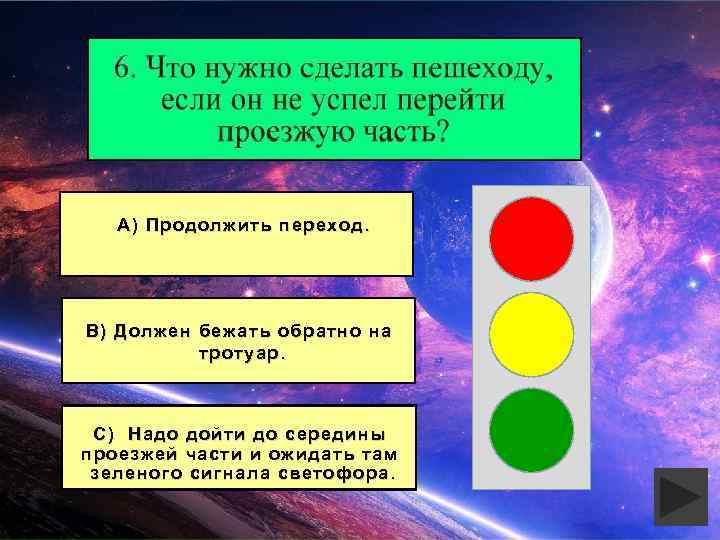 6. Что нужно сделать пешеходу, если он не успел перейти проезжую часть?

А) Продолжить переход.

В) Должен бежать обратно на тротуар.

С) Надо дойти до середины проезжей части и ожидать там зеленого сигнала светофора.